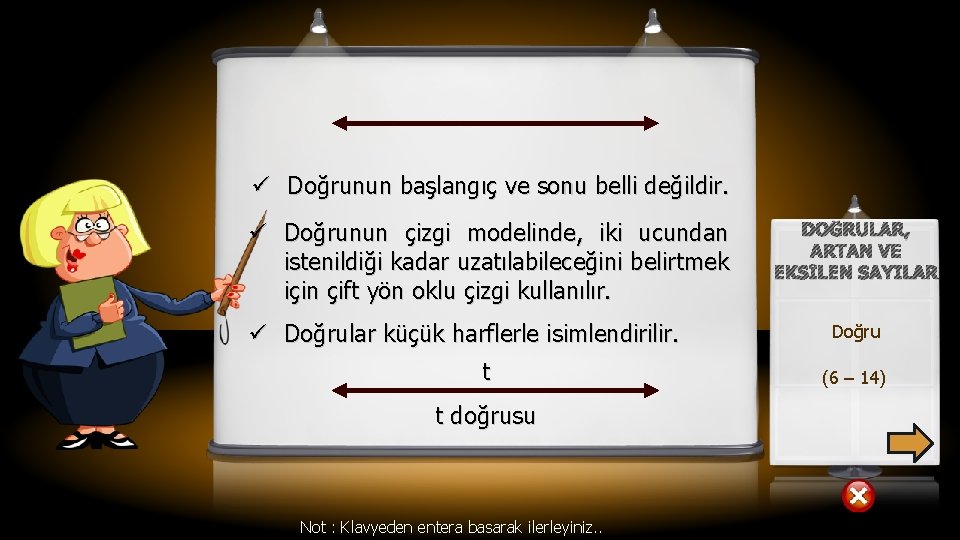 ✓ Doğrunun başlangıç ve sonu belli değildir.

✓ Doğrunun çizgi modelinde, iki ucundan istenildiği kadar uzatılabileceğini belirtmek için çift yön oklu çizgi kullanılır.

✓ Doğrular küçük harflerle isimlendirilir.

t

t doğrusu

DOĞRULAR, ARTAN VE EKSİLEN SAYILAR

Doğru

(6 – 14)

Not : Klavyeden entera basarak ilerleyiniz..